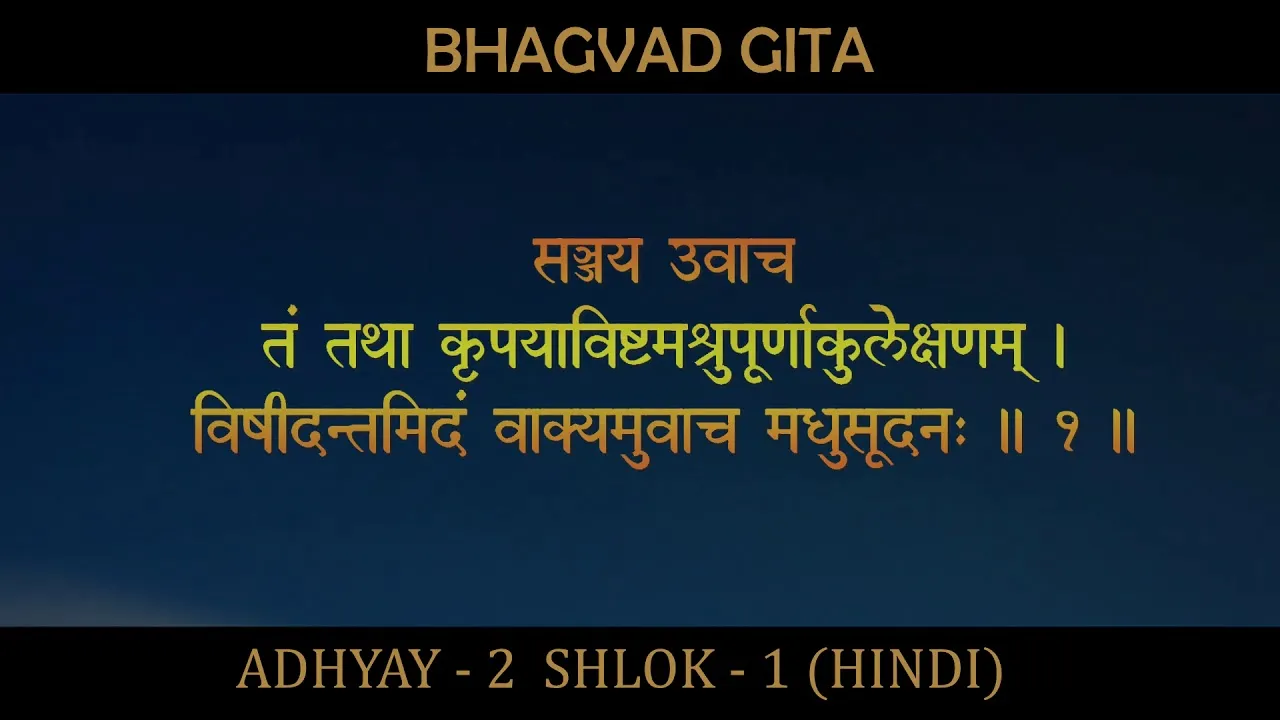 BHAGVAD GITA

सञ्जय उवाच
तं तथा कृपयाविष्टमश्रुपूर्णाकुलेक्षणम् ।
विषीदन्तमिदं वाक्यमुवाच मधुसूदनः ॥ १ ॥

ADHYAY - 2 SHLOK - 1 (HINDI)